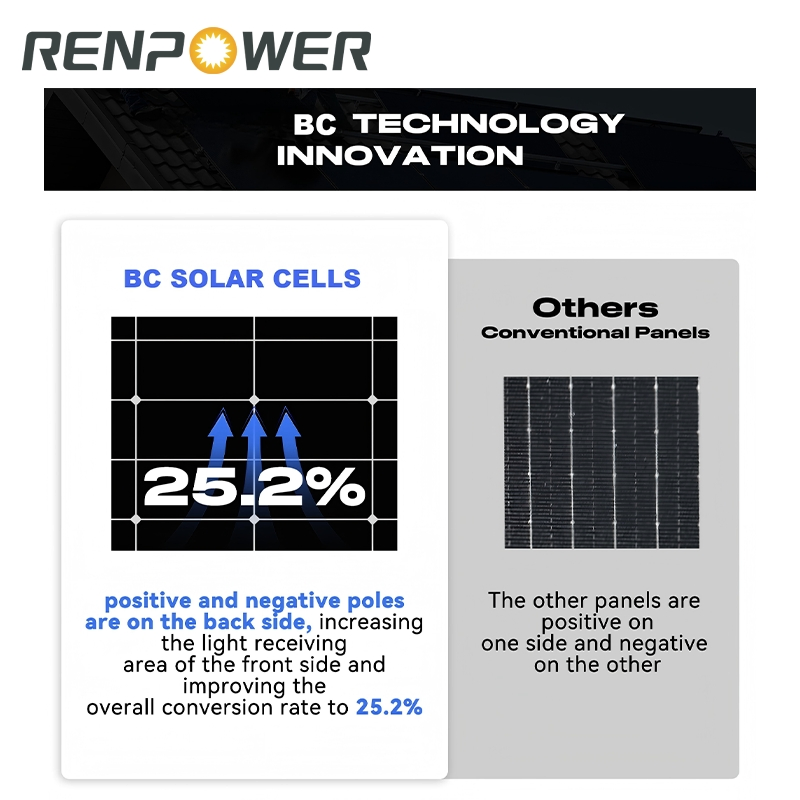 RENPOWER

BC TECHNOLOGY INNOVATION

BC SOLAR CELLS

25.2%

positive and negative poles are on the back side, increasing the light receiving area of the front side and improving the overall conversion rate to 25.2%

Others
Conventional Panels

The other panels are positive on one side and negative on the other